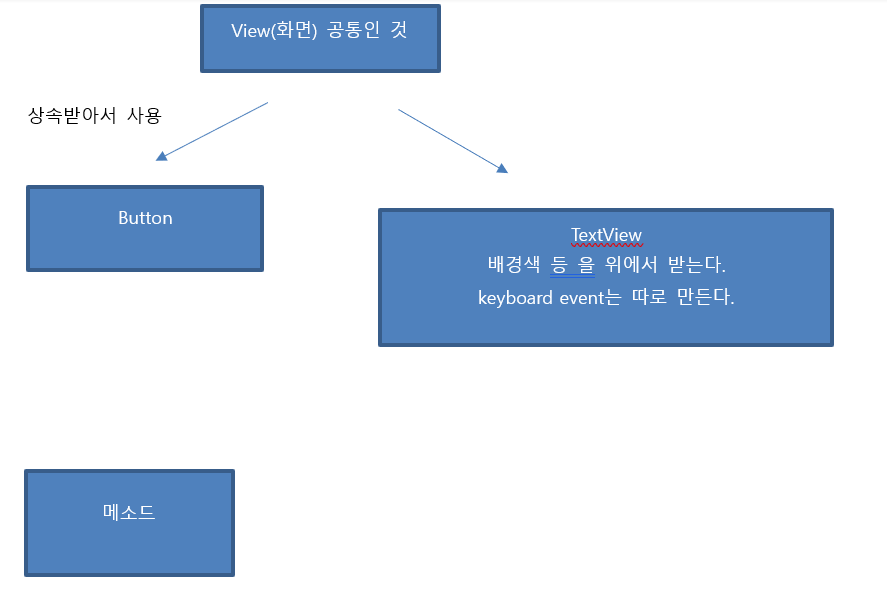 View(화면) 공통인 것

상속받아서 사용

Button

TextView
배경색 등 을 위에서 받는다.
keyboard event는 따로 만든다.

메소드